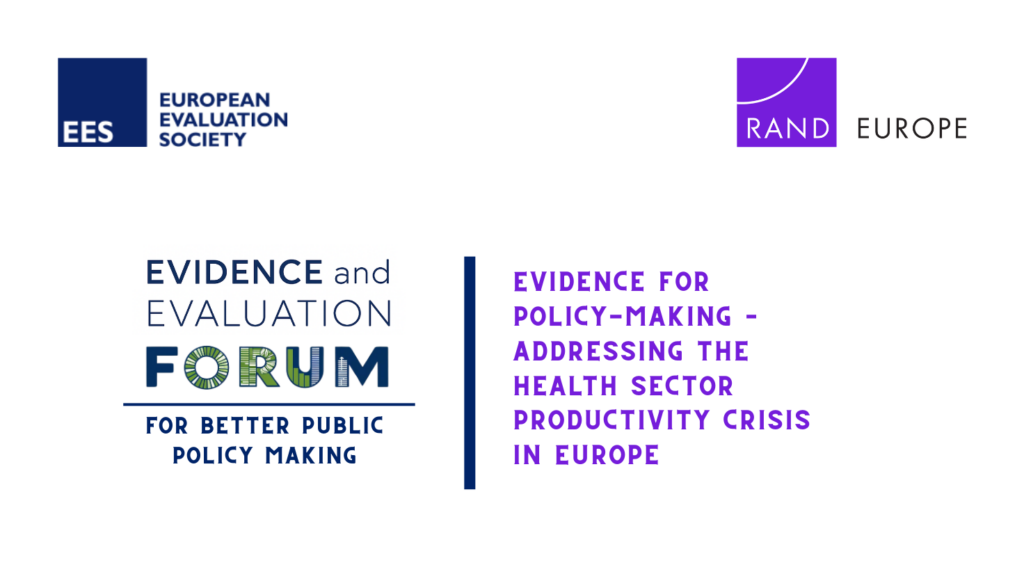 EES EUROPEAN EVALUATION SOCIETY

RAND EUROPE

EVIDENCE and EVALUATION FORUM

FOR BETTER PUBLIC POLICY MAKING

EVIDENCE FOR POLICY-MAKING - ADDRESSING THE HEALTH SECTOR PRODUCTIVITY CRISIS IN EUROPE